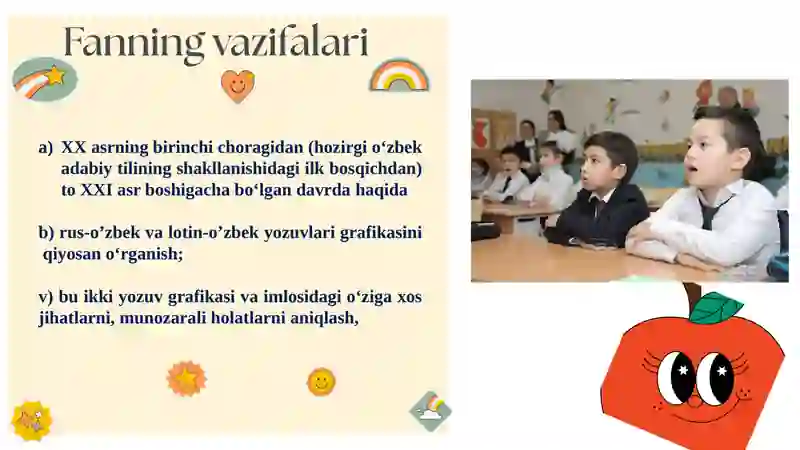 Fanning vazifalari

a) XX asrning birinchi choragidan (hozirgi o‘zbek adabiy tilining shakllanishidagi ilk bosqichdan) to XXI asr boshigacha bo‘lgan davrda haqida

b) rus-o’zbek va lotin-o’zbek yozuvlari grafikasini qiyosan o‘rganish;

v) bu ikki yozuv grafikasi va imlosidagi o‘ziga xos jihatlarni, munozarali holatlarni aniqlash,